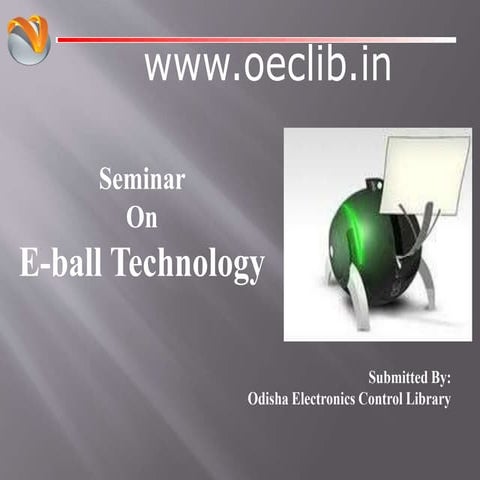 www.oeclib.in

Seminar
On
E-ball Technology

Submitted By:
Odisha Electronics Control Library